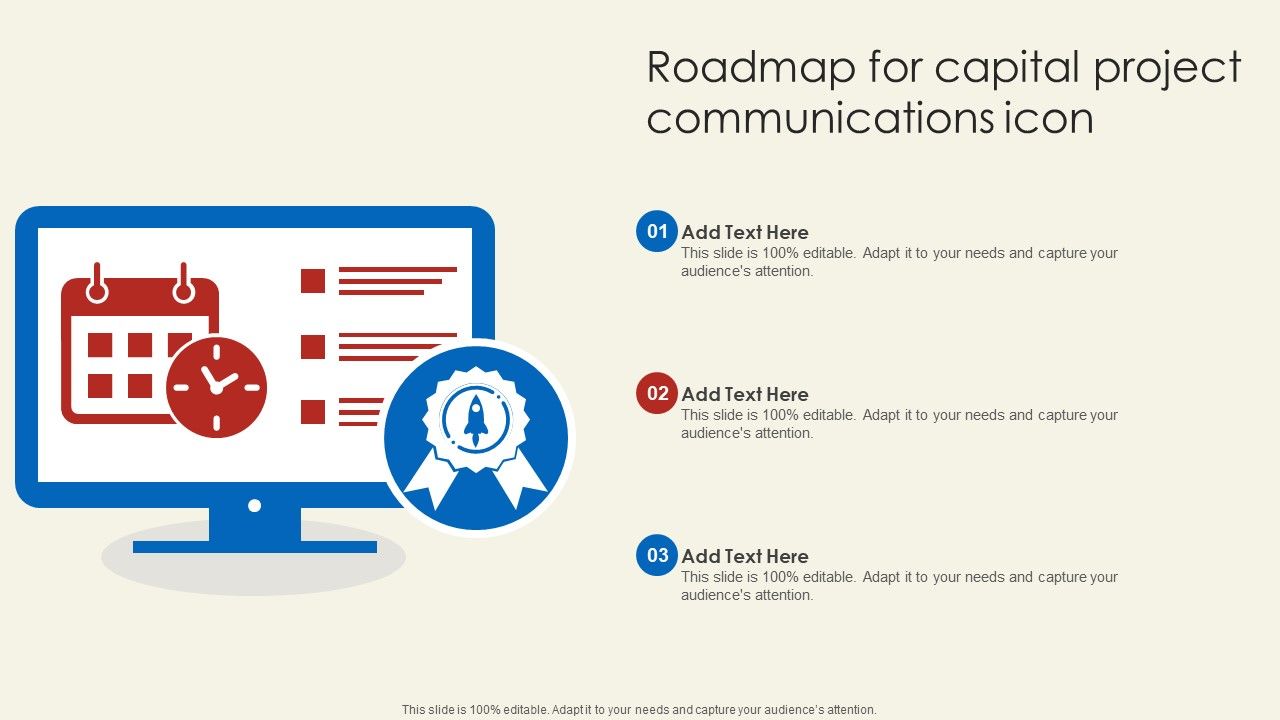 Roadmap for capital project communications icon

01 Add Text Here
This slide is 100% editable. Adapt it to your needs and capture your audience's attention.

02 Add Text Here
This slide is 100% editable. Adapt it to your needs and capture your audience's attention.

03 Add Text Here
This slide is 100% editable. Adapt it to your needs and capture your audience's attention.

This slide is 100% editable. Adapt it to your needs and capture your audience's attention.